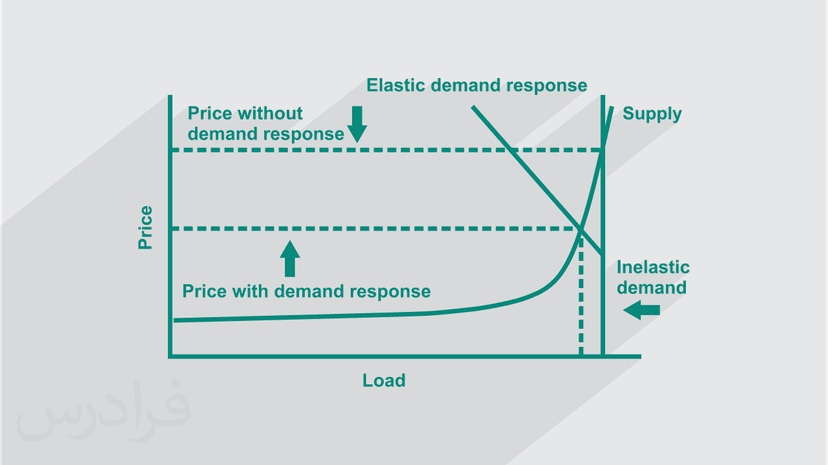 Elastic demand response

Price without demand response

Supply

Price

Price with demand response

Inelastic demand

Load

فرادرس